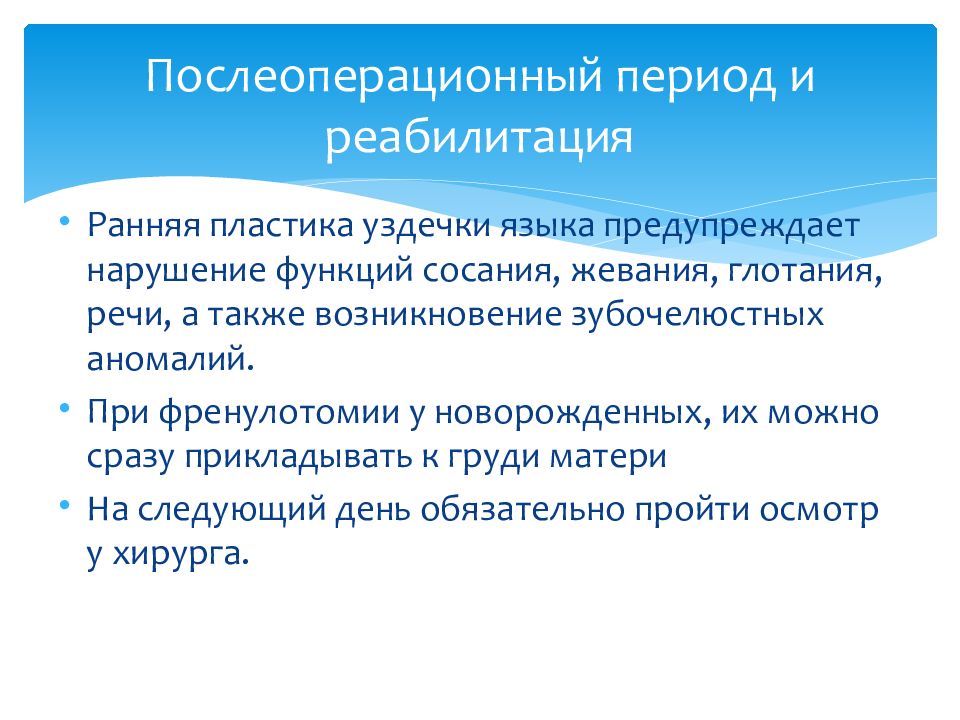 Послеоперационный период и реабилитация

• Ранняя пластика уздечки языка предупреждает нарушение функций сосания, жевания, глотания, речи, а также возникновение зубочелюстных аномалий.
• При френулотомии у новорожденных, их можно сразу прикладывать к груди матери
• На следующий день обязательно пройти осмотр у хирурга.